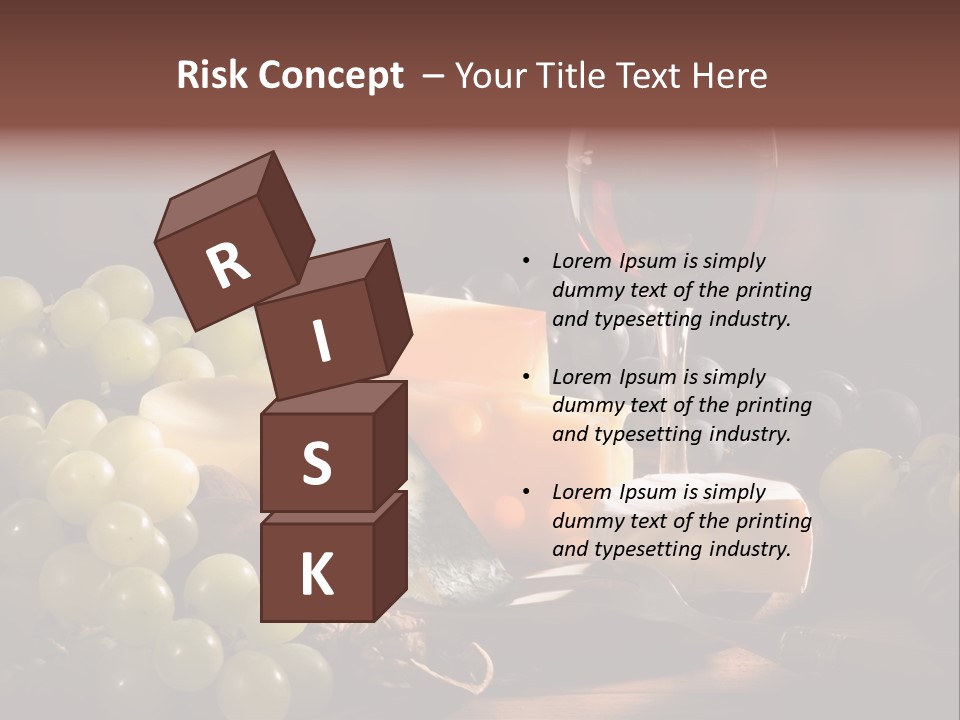 Risk Concept – Your Title Text Here

R
I
S
K

• Lorem Ipsum is simply dummy text of the printing and typesetting industry.

• Lorem Ipsum is simply dummy text of the printing and typesetting industry.

• Lorem Ipsum is simply dummy text of the printing and typesetting industry.